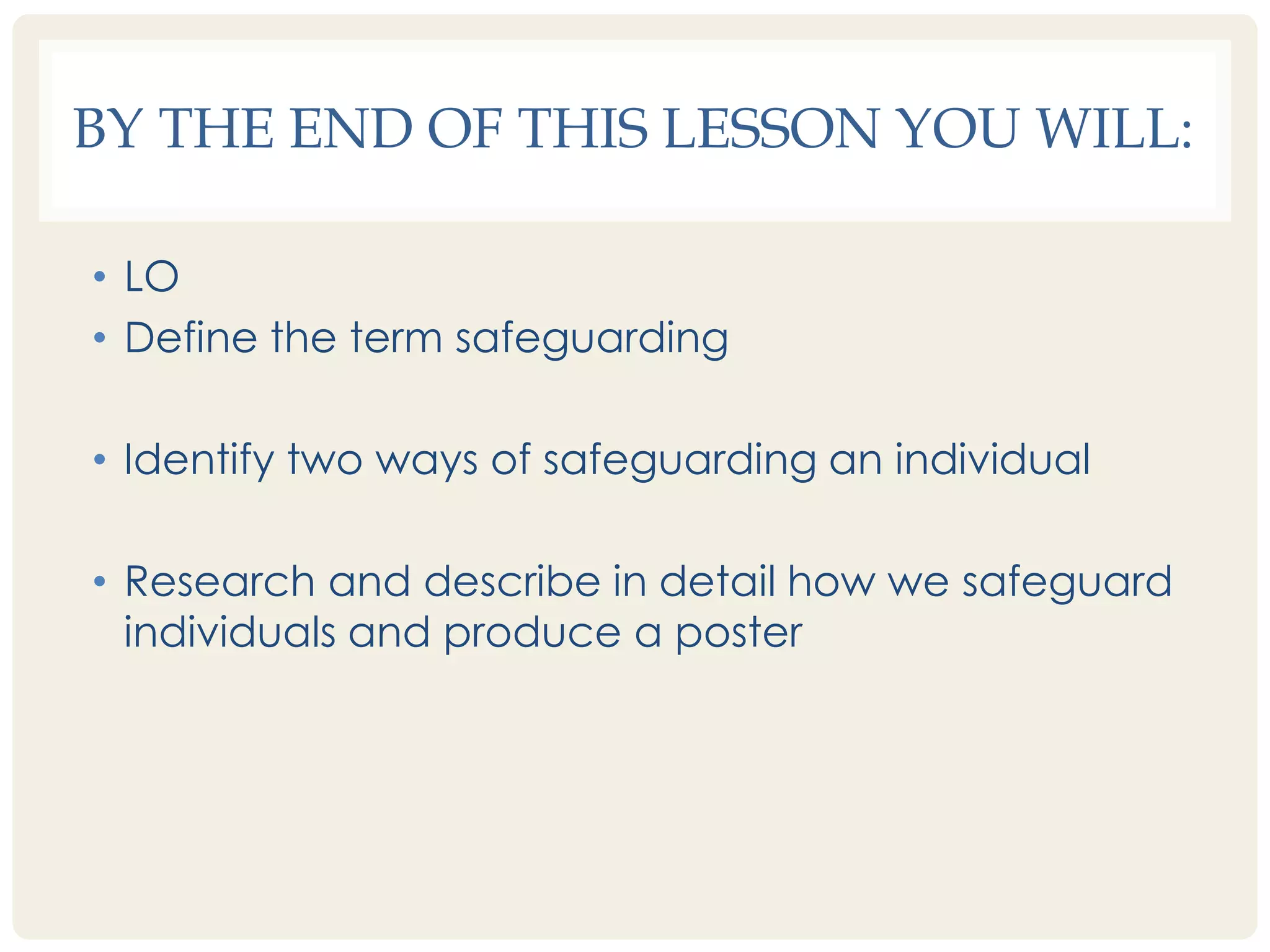 BY THE END OF THIS LESSON YOU WILL:

• LO
• Define the term safeguarding

• Identify two ways of safeguarding an individual

• Research and describe in detail how we safeguard individuals and produce a poster